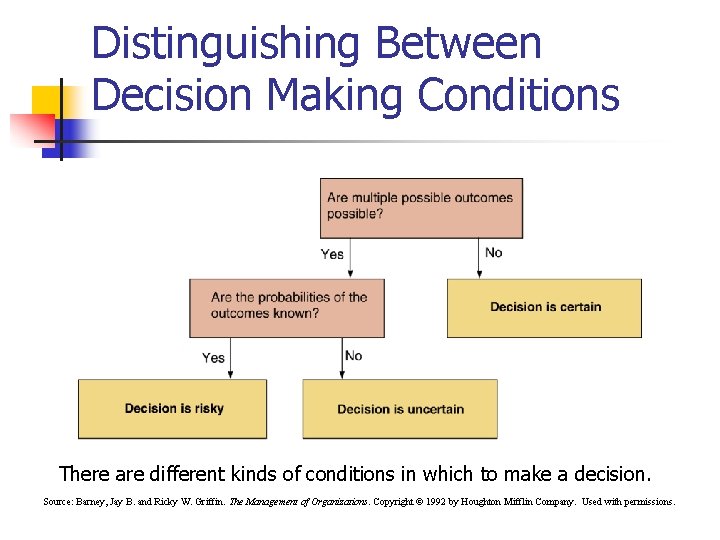 Distinguishing Between Decision Making Conditions

Are multiple possible outcomes possible?

Yes

No

Are the probabilities of the outcomes known?

Decision is certain

Yes

No

Decision is risky

Decision is uncertain

There are different kinds of conditions in which to make a decision.

Source: Barney, Jay B. and Ricky W. Griffin. The Management of Organizations. Copyright © 1992 by Houghton Mifflin Company. Used with permissions.